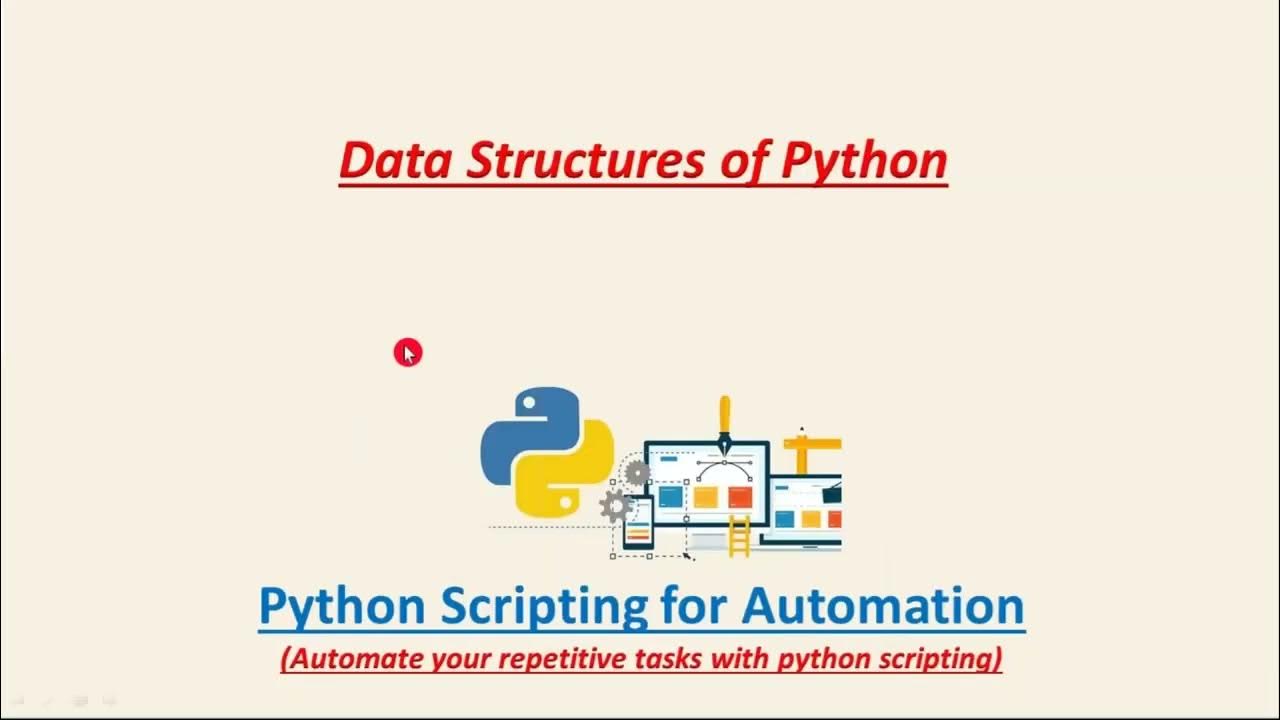 Data Structures of Python

Python Scripting for Automation
(Automate your repetitive tasks with python scripting)